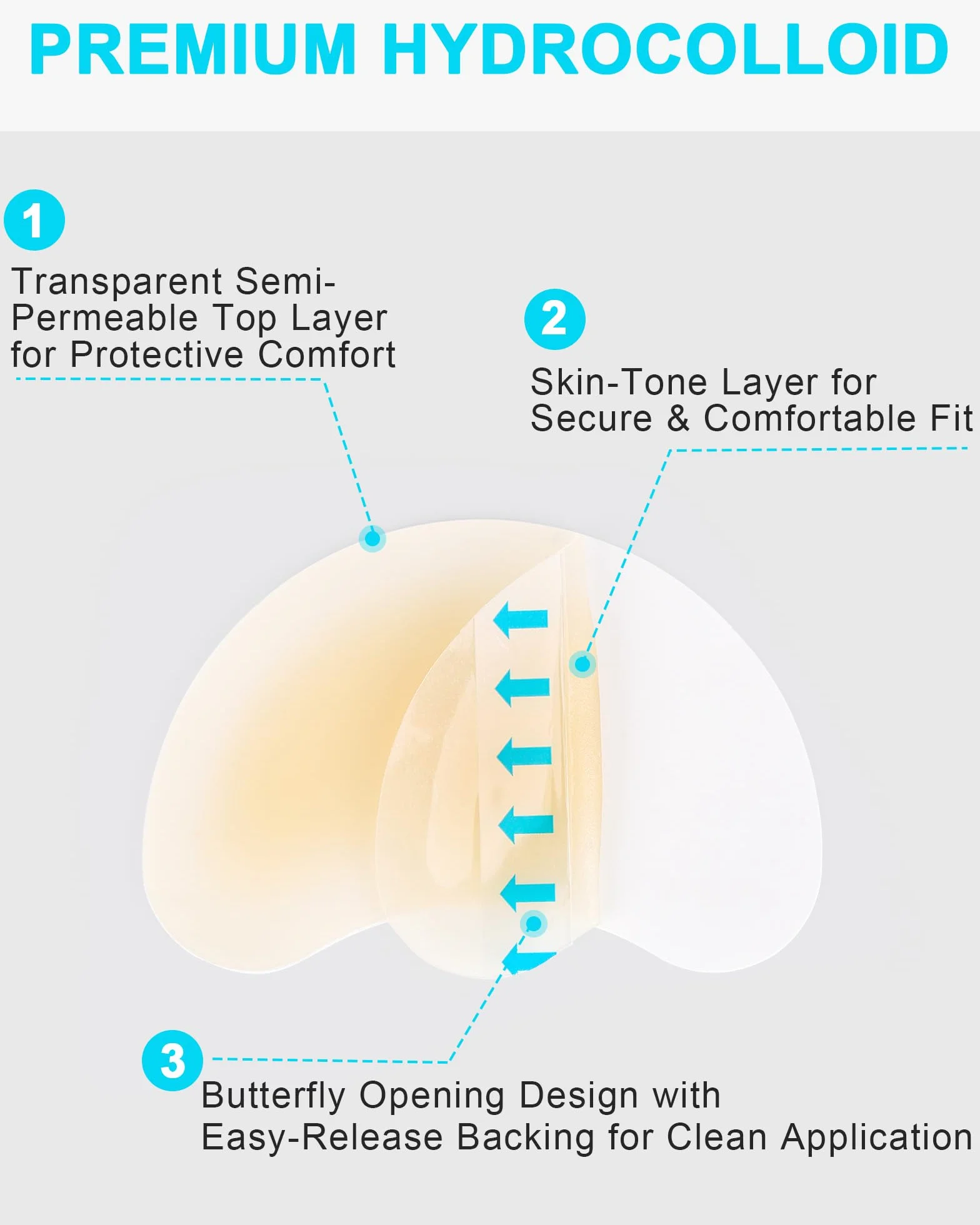 PREMIUM HYDROCOLLOID

1

Transparent Semi-Permeable Top Layer for Protective Comfort

2

Skin-Tone Layer for Secure & Comfortable Fit

3

Butterfly Opening Design with Easy-Release Backing for Clean Application